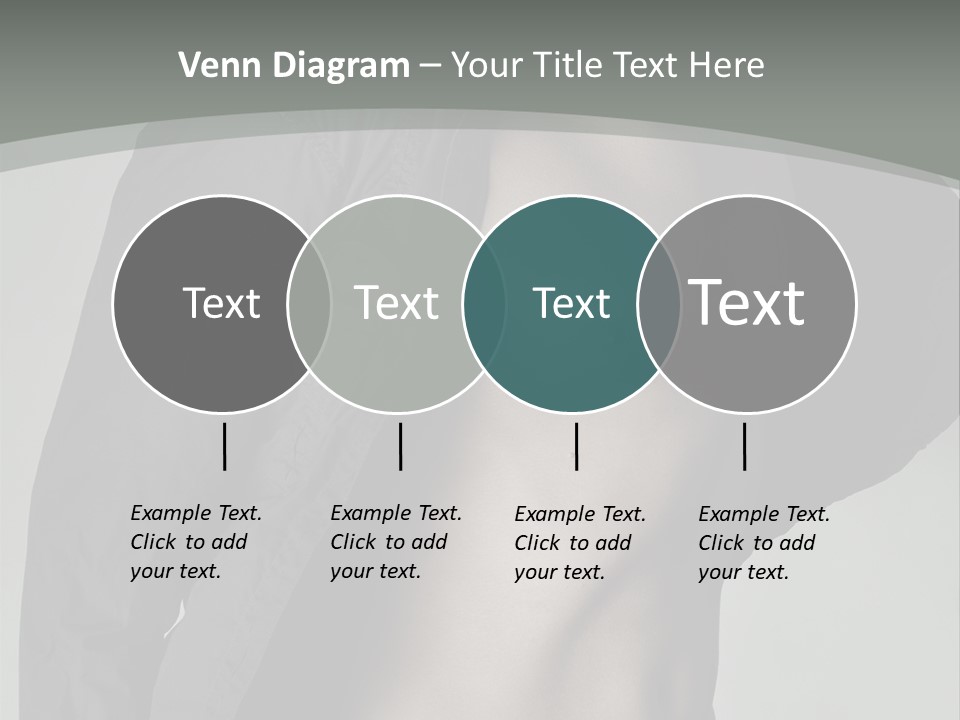 Venn Diagram – Your Title Text Here

Text

Text

Text

Text

Example Text. Click to add your text.

Example Text. Click to add your text.

Example Text. Click to add your text.

Example Text. Click to add your text.